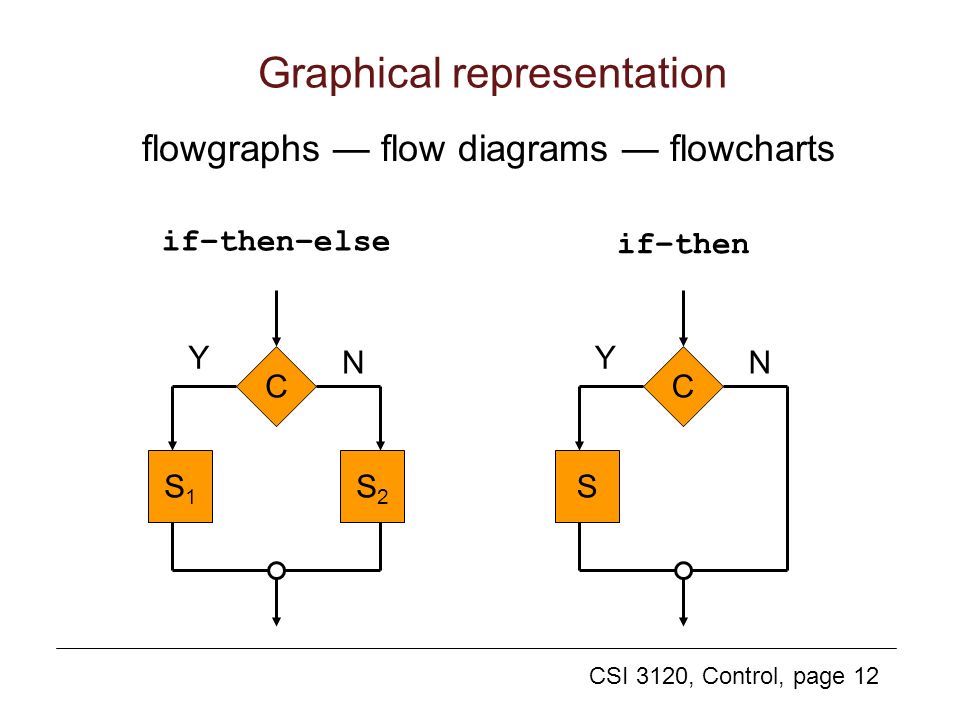 Graphical representation

flowgraphs — flow diagrams — flowcharts

if–then–else

Y
C
N
$S_1$
$S_2$

if–then

Y
C
N
S

CSI 3120, Control, page 12